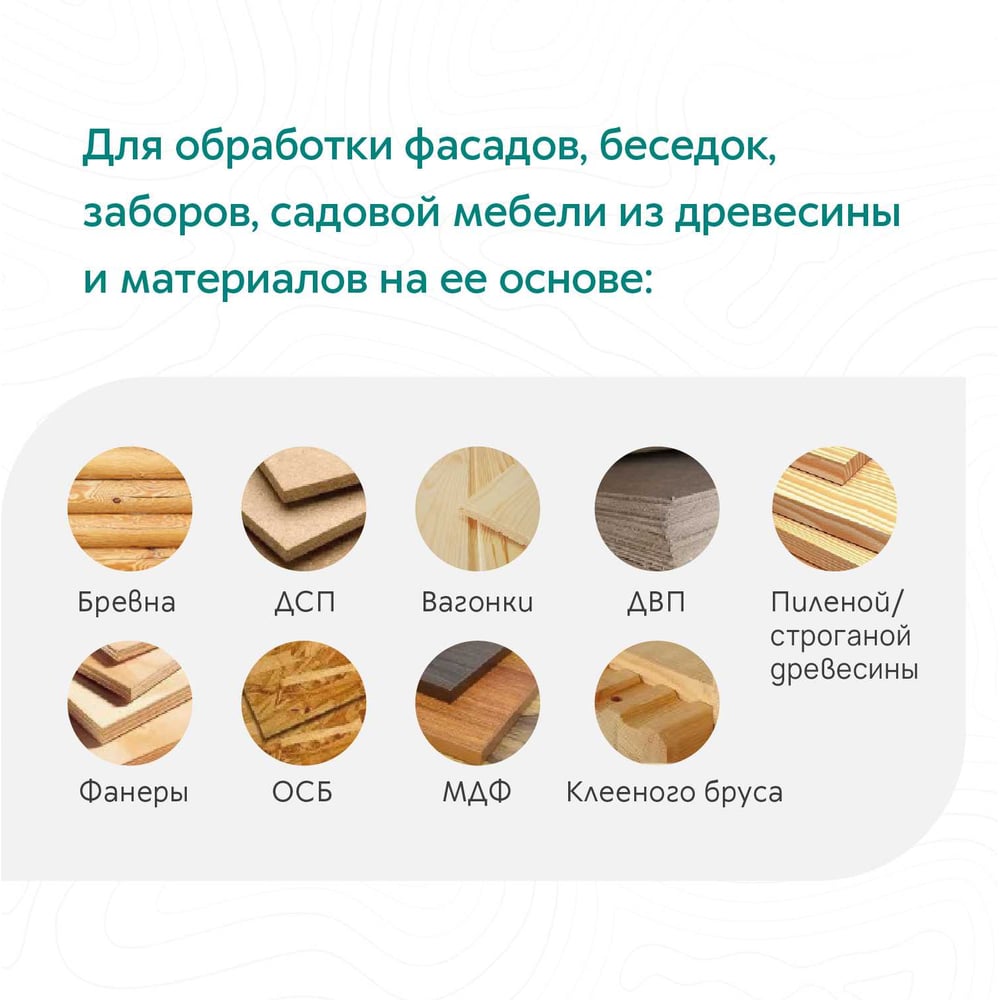 Для обработки фасадов, беседок, заборов, садовой мебели из древесины и материалов на ее основе:

Бревна

ДСП

Вагонки

ДВП

Пиленой/
строганой
древесины

Фанеры

ОСБ

МДФ

Клееного бруса